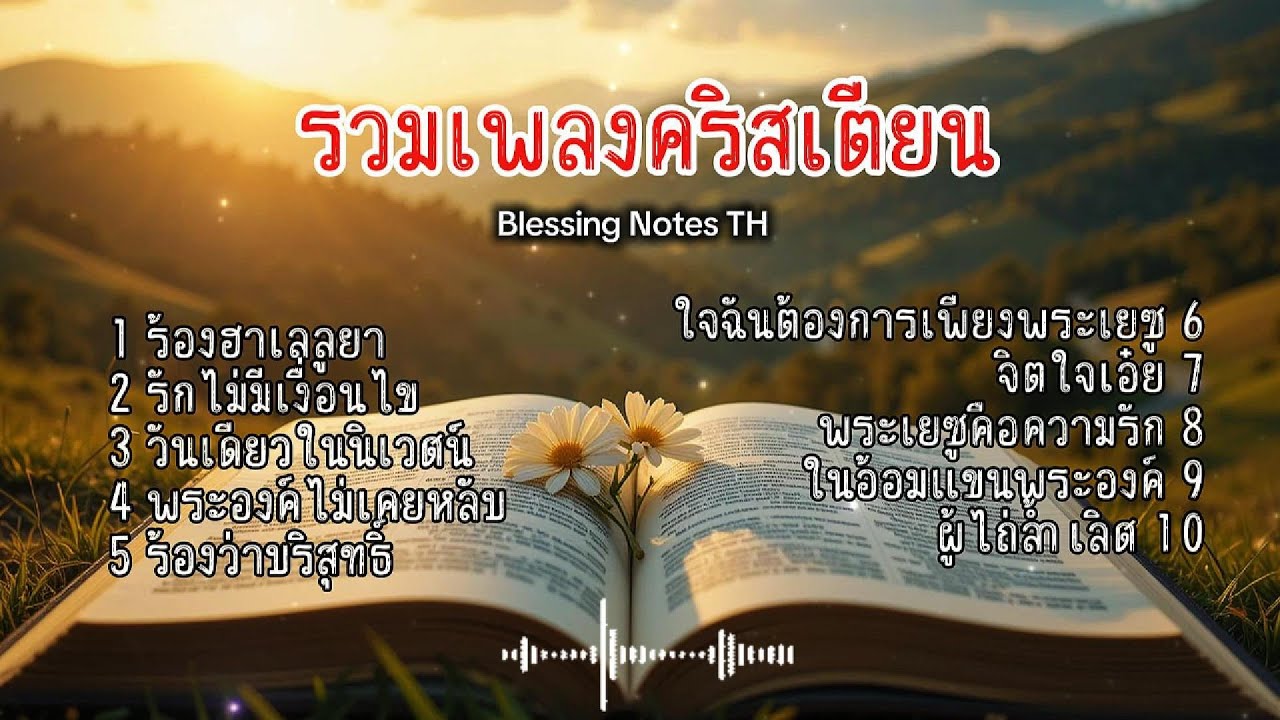 รวมเพลงคริสเตียน

Blessing Notes TH

1 ร้องฮาเลลูยา
2 รักไม่มีเงื่อนไข
3 วันเดียวในนิเวศน์
4 พระองค์ไม่เคยหลับ
5 ร้องว่าบริสุทธิ์

ใจฉันต้องการเพียงพระเยซู 6
จิตใจเอ๋ย 7
พระเยซูคือความรัก 8
ในอ้อมแขนพระองค์ 9
ผู้ไถ่ล้ำเลิศ 10